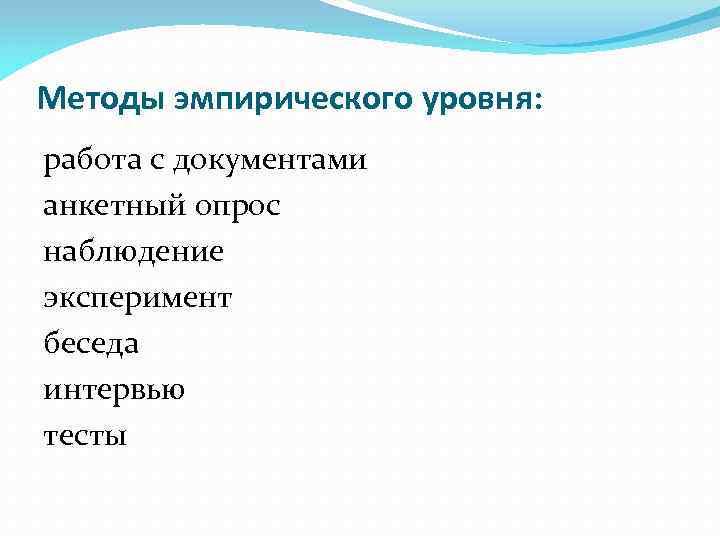 Методы эмпирического уровня:

работа с документами
анкетный опрос
наблюдение
эксперимент
беседа
интервью
тесты